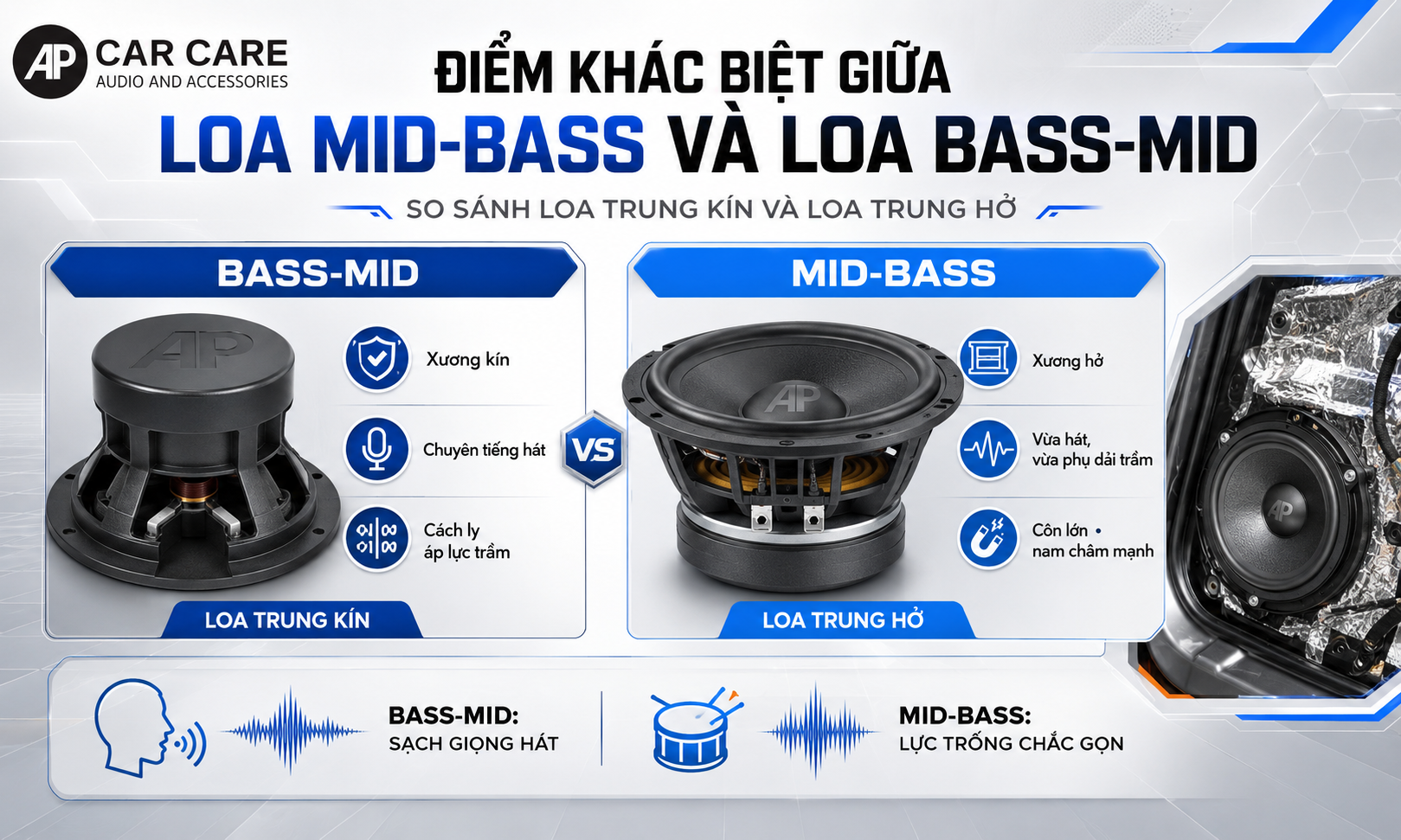 AP CAR CARE
AUDIO AND ACCESSORIES

ĐIỂM KHÁC BIỆT GIỮA
LOA MID-BASS VÀ LOA BASS-MID

SO SÁNH LOA TRUNG KÍN VÀ LOA TRUNG HỞ

BASS-MID

AP

Xương kín

Chuyên tiếng hát

Cách ly áp lực trầm

LOA TRUNG KÍN

VS

MID-BASS

AP

Xương hở

Vừa hát, vừa phụ dải trầm

Côn lớn • nam châm mạnh

LOA TRUNG HỞ

AP

BASS-MID:
SẠCH GIỌNG HÁT

MID-BASS:
LỰC TRỐNG CHẮC GỌN